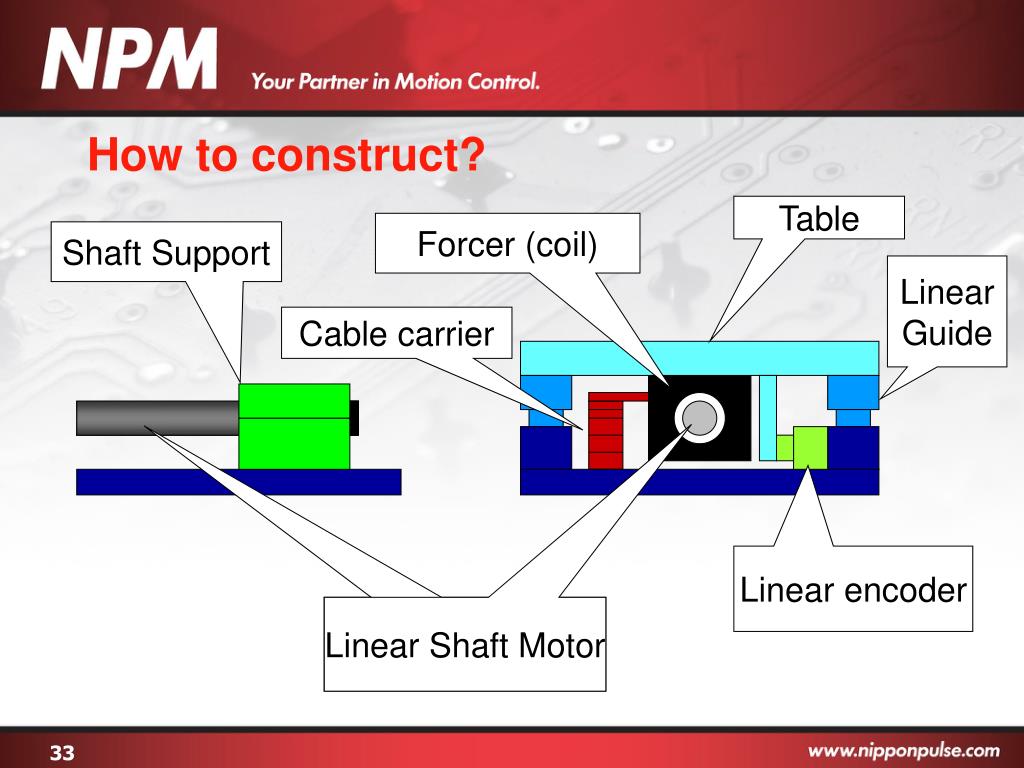 NPM Your Partner in Motion Control.

How to construct?

Shaft Support

Forcer (coil)

Table

Linear Guide

Cable carrier

Linear encoder

Linear Shaft Motor

33

www.nipponpulse.com